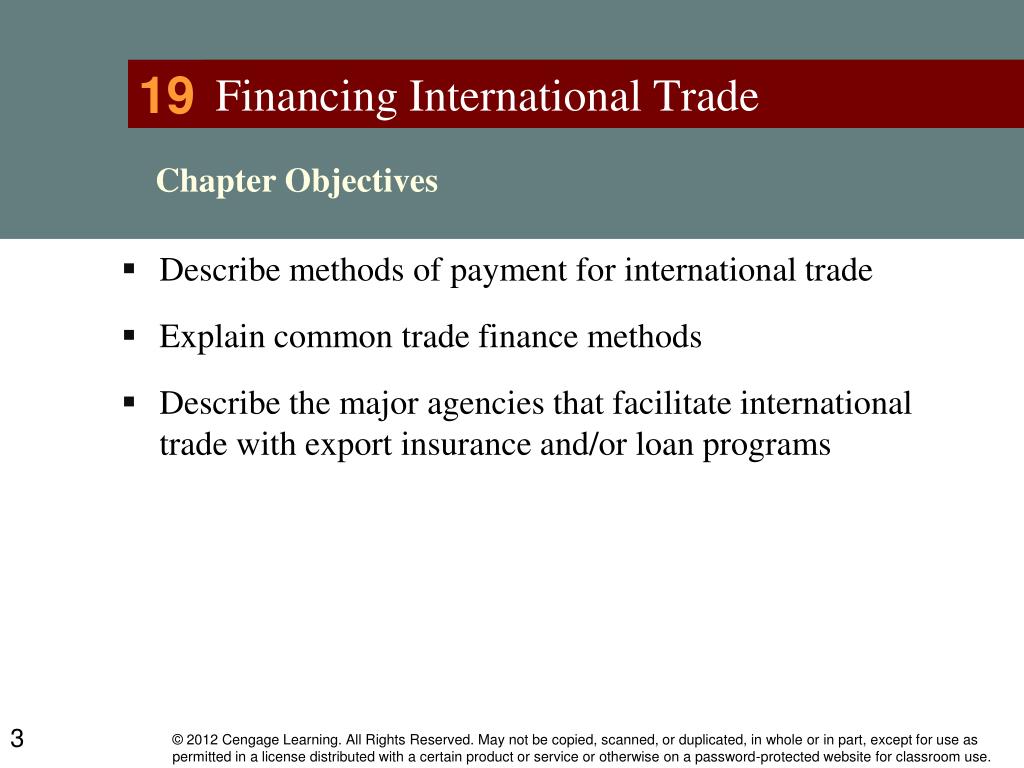 19 Financing International Trade

Chapter Objectives

▪ Describe methods of payment for international trade

▪ Explain common trade finance methods

▪ Describe the major agencies that facilitate international trade with export insurance and/or loan programs

3

© 2012 Cengage Learning. All Rights Reserved. May not be copied, scanned, or duplicated, in whole or in part, except for use as permitted in a license distributed with a certain product or service or otherwise on a password-protected website for classroom use.